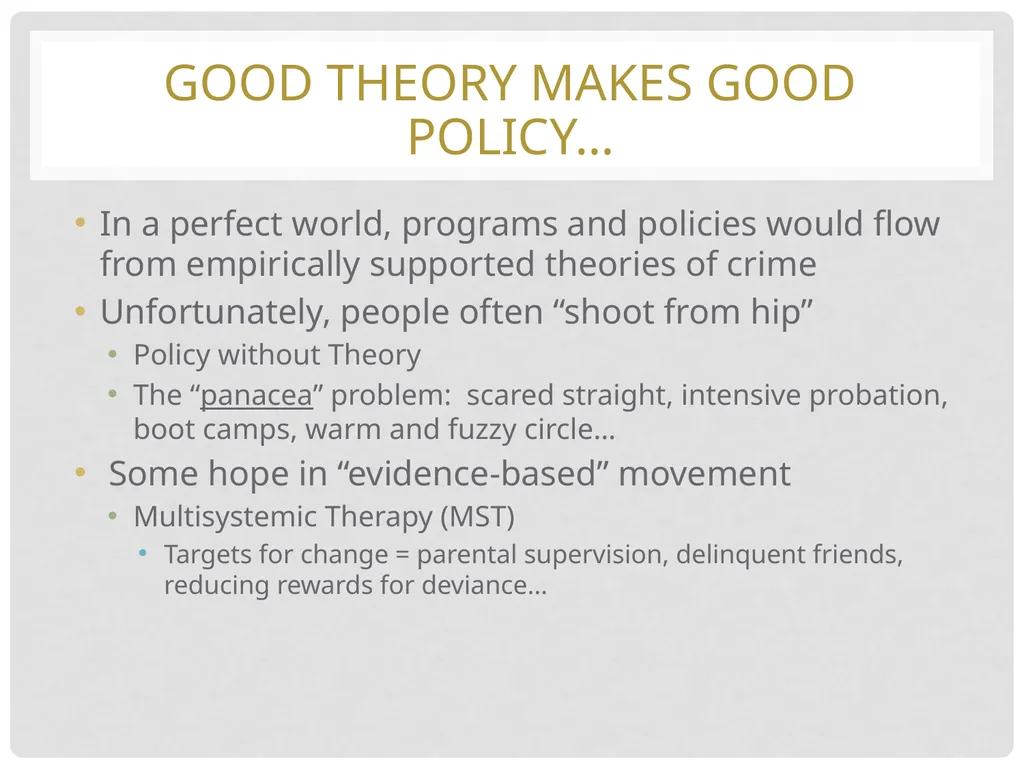 GOOD THEORY MAKES GOOD POLICY…

• In a perfect world, programs and policies would flow from empirically supported theories of crime
• Unfortunately, people often “shoot from hip”
  • Policy without Theory
  • The “panacea” problem: scared straight, intensive probation, boot camps, warm and fuzzy circle…
• Some hope in “evidence-based” movement
  • Multisystemic Therapy (MST)
    • Targets for change = parental supervision, delinquent friends, reducing rewards for deviance…